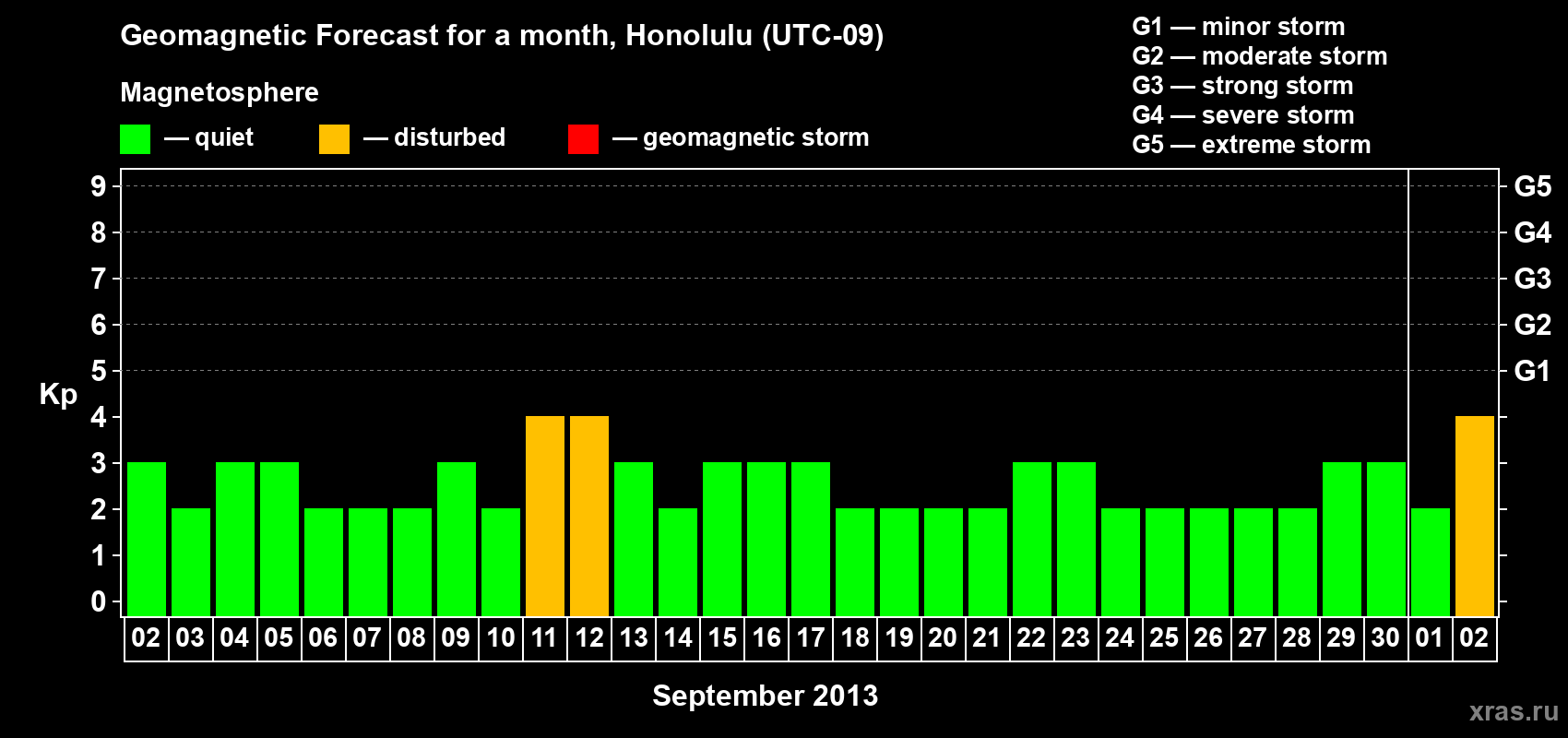 Geomagnetic Forecast for a month, Honolulu (UTC-09)

Magnetosphere

— quiet — disturbed — geomagnetic storm

G1 — minor storm
G2 — moderate storm
G3 — strong storm
G4 — severe storm
G5 — extreme storm

Kp

9
8
7
6
5
4
3
2
1
0

G5
G4
G3
G2
G1

02 03 04 05 06 07 08 09 10 11 12 13 14 15 16 17 18 19 20 21 22 23 24 25 26 27 28 29 30 01 02

September 2013

xras.ru